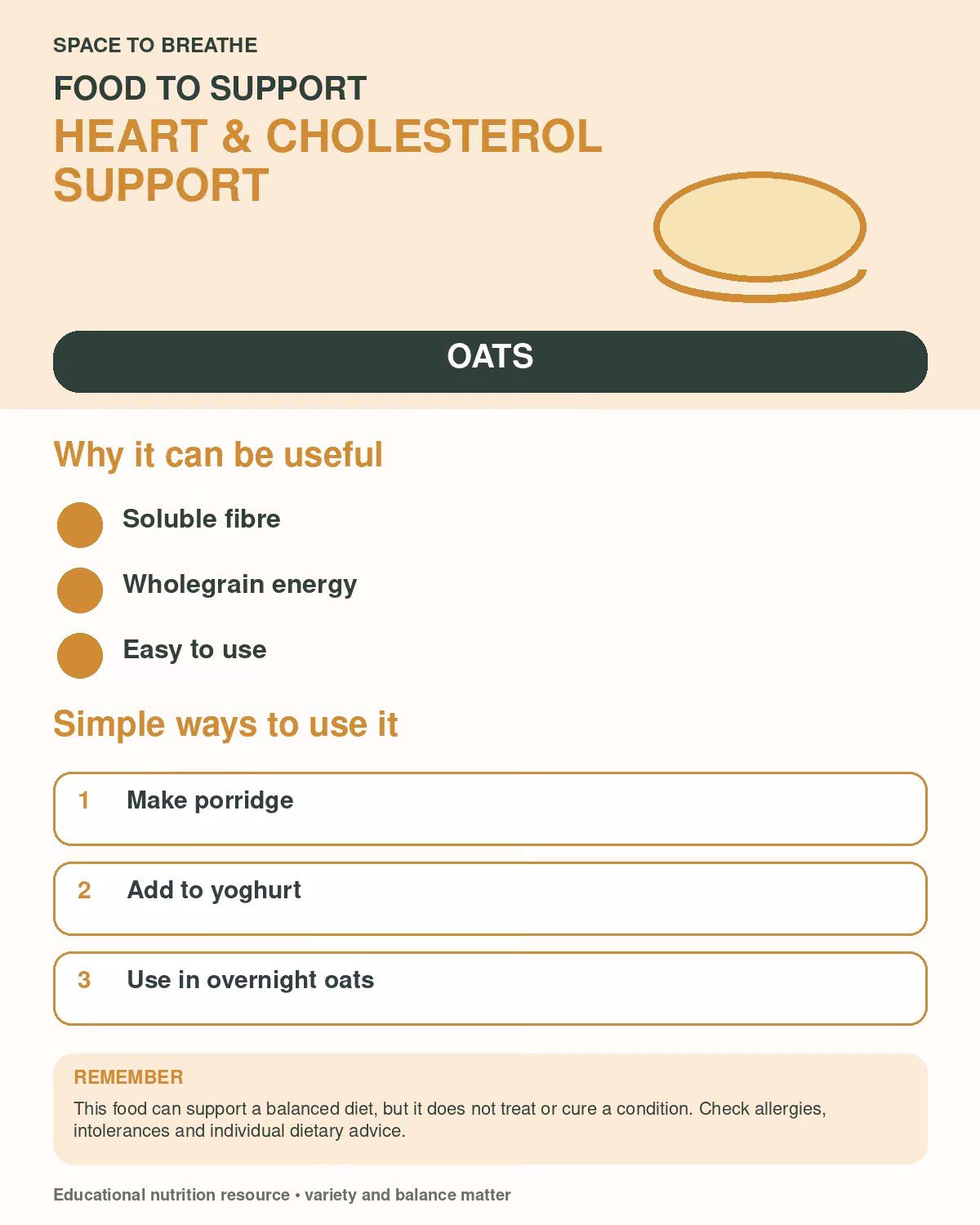 SPACE TO BREATHE

FOOD TO SUPPORT

HEART & CHOLESTEROL SUPPORT

OATS

Why it can be useful

Soluble fibre

Wholegrain energy

Easy to use

Simple ways to use it

1 Make porridge

2 Add to yoghurt

3 Use in overnight oats

REMEMBER

This food can support a balanced diet, but it does not treat or cure a condition. Check allergies, intolerances and individual dietary advice.

Educational nutrition resource • variety and balance matter